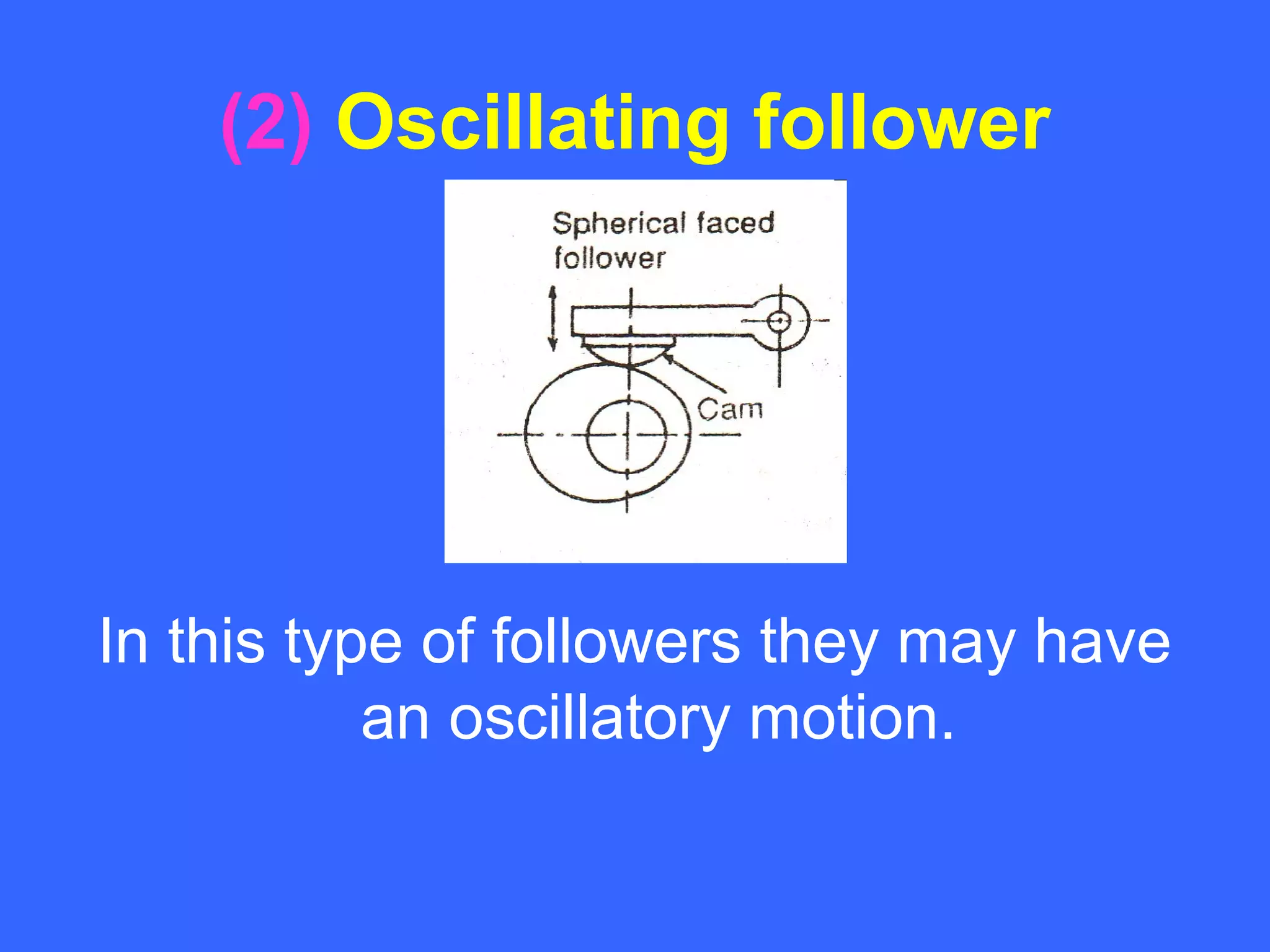 (2) Oscillating follower

Spherical faced follower

Cam

In this type of followers they may have an oscillatory motion.